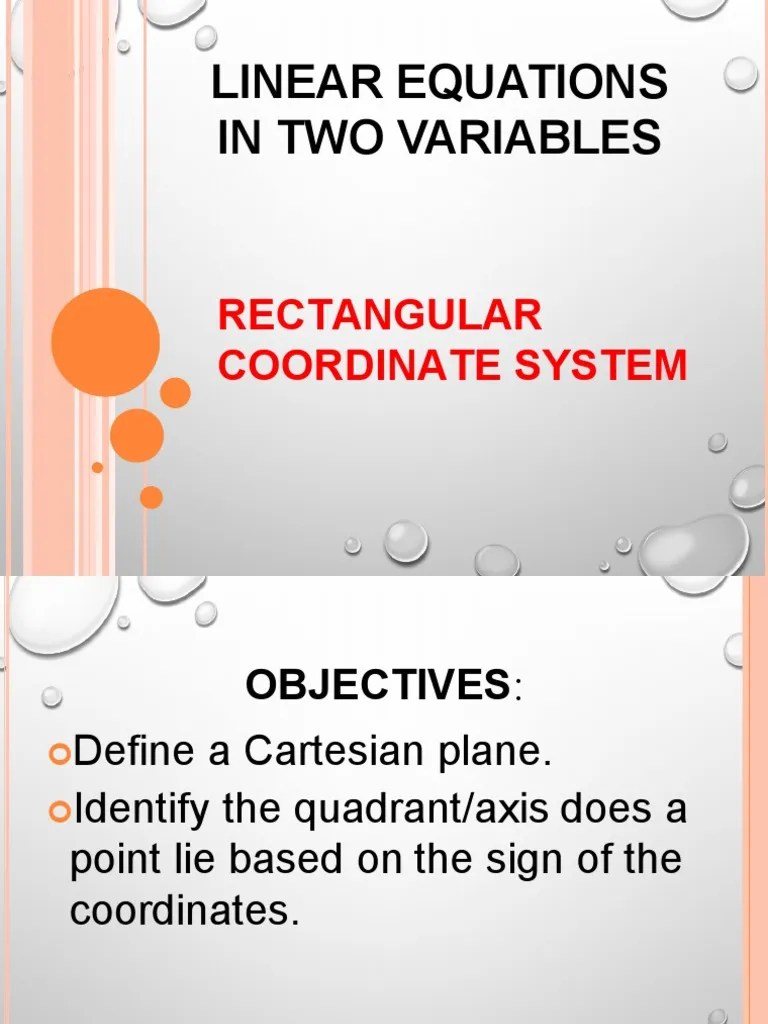 LINEAR EQUATIONS IN TWO VARIABLES

RECTANGULAR COORDINATE SYSTEM

OBJECTIVES:

Define a Cartesian plane.

Identify the quadrant/axis does a point lie based on the sign of the coordinates.